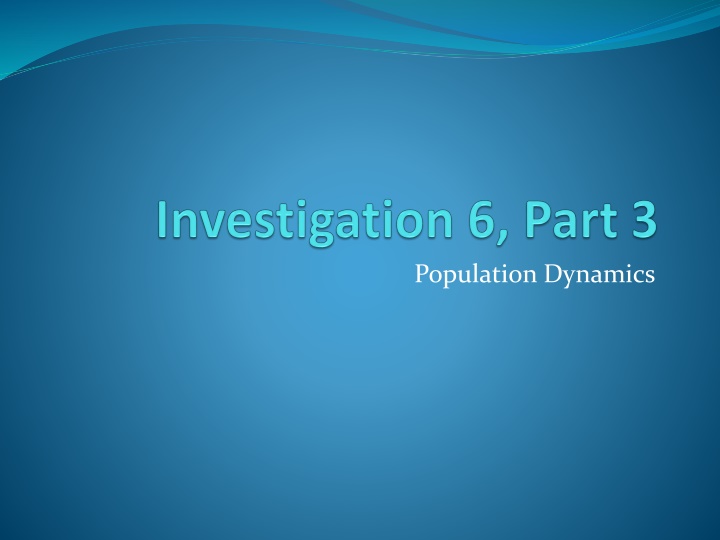 Investigation 6, Part 3

Population Dynamics